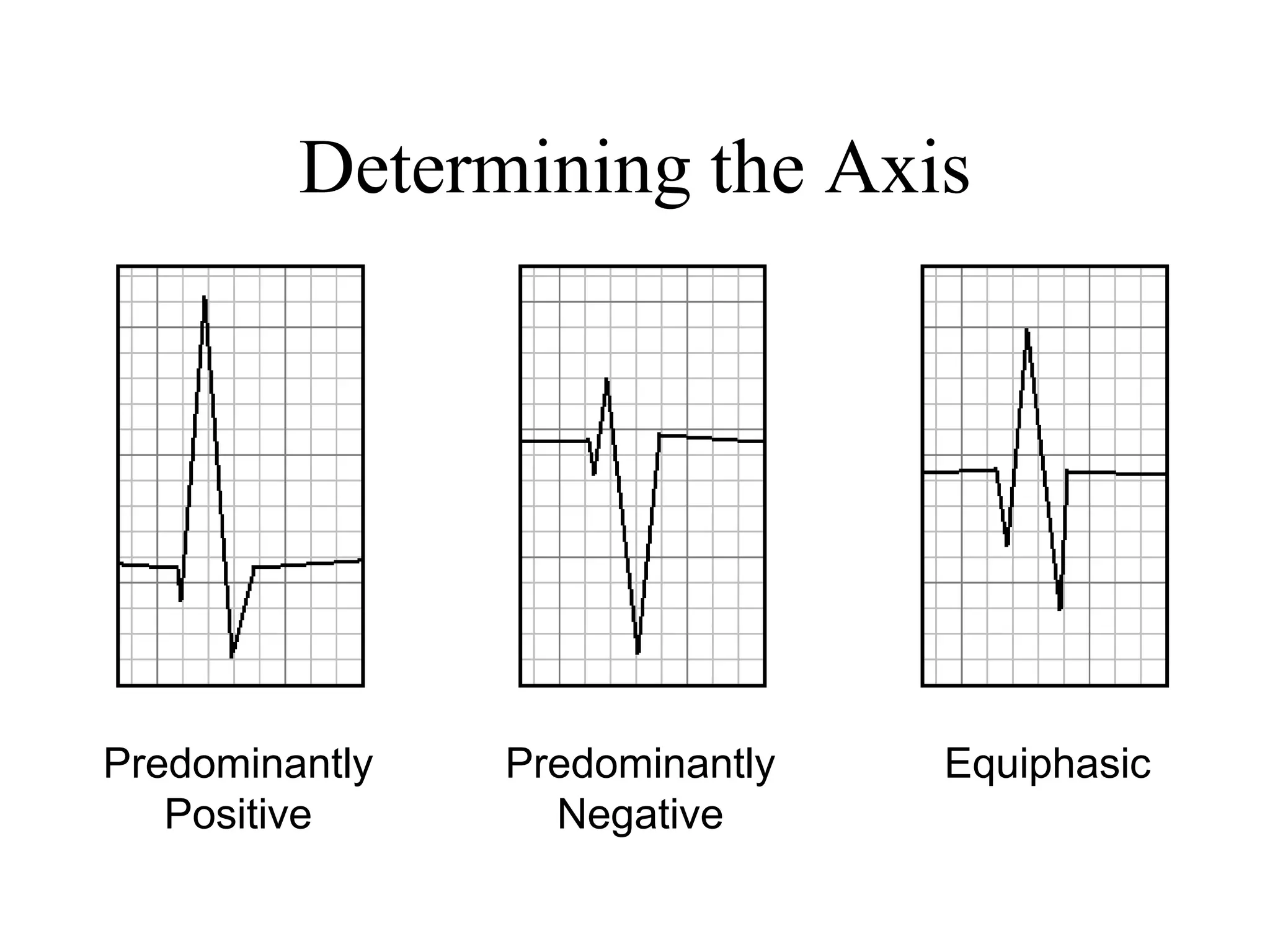 Determining the Axis

Predominantly Positive

Predominantly Negative

Equiphasic